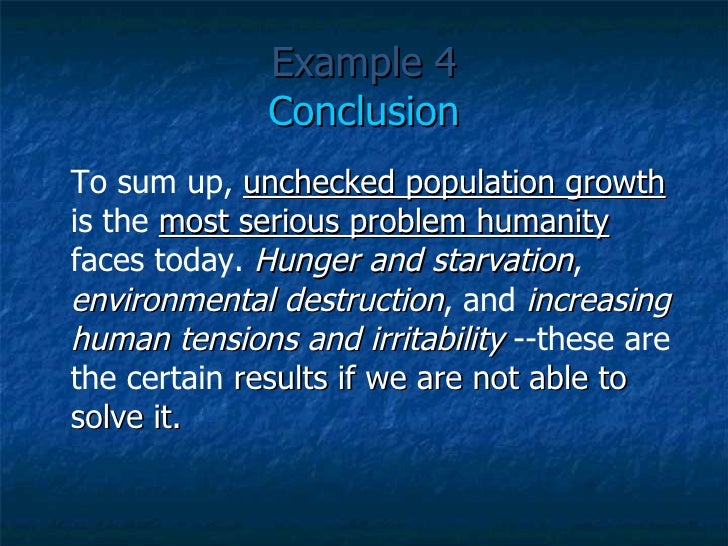 Example 4
Conclusion

To sum up, unchecked population growth is the most serious problem humanity faces today. Hunger and starvation, environmental destruction, and increasing human tensions and irritability --these are the certain results if we are not able to solve it.